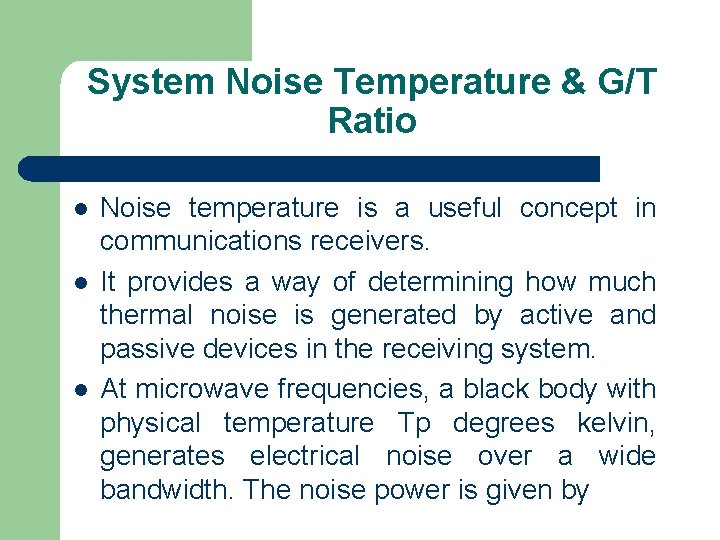 System Noise Temperature & G/T Ratio

- Noise temperature is a useful concept in communications receivers.
- It provides a way of determining how much thermal noise is generated by active and passive devices in the receiving system.
- At microwave frequencies, a black body with physical temperature Tp degrees kelvin, generates electrical noise over a wide bandwidth. The noise power is given by